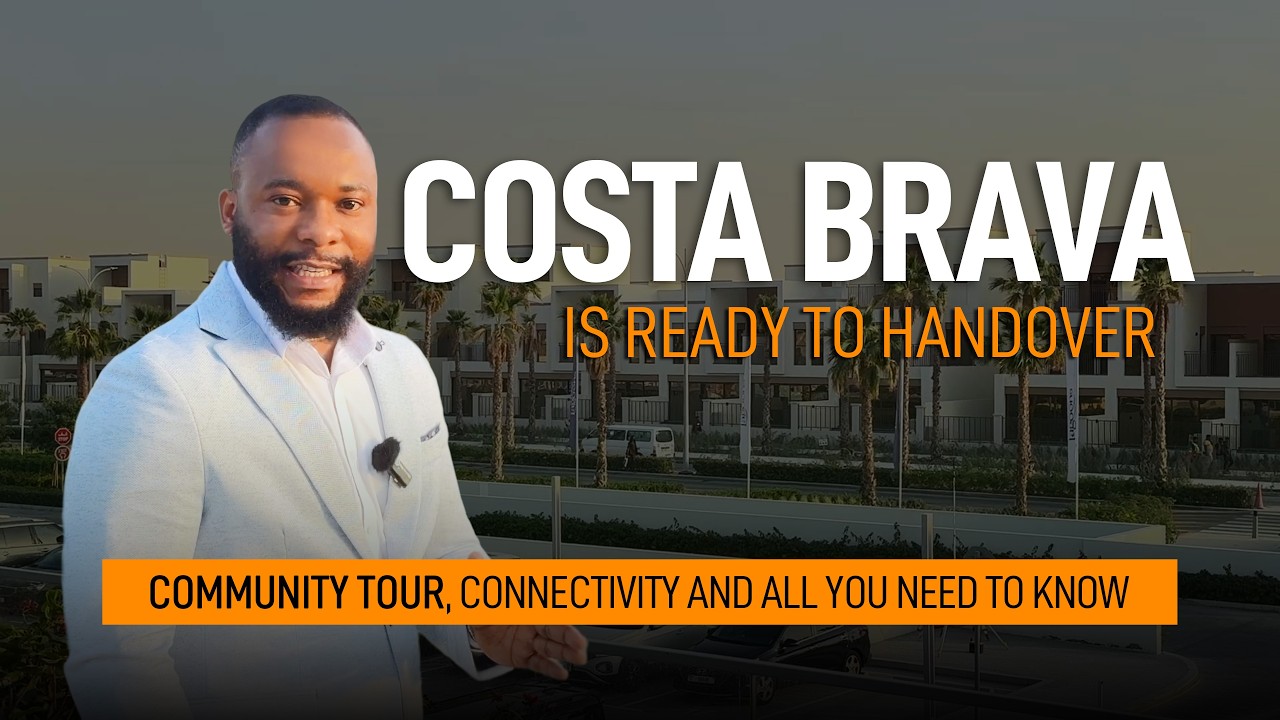 COSTA BRAVA
IS READY TO HANDOVER

COMMUNITY TOUR, CONNECTIVITY AND ALL YOU NEED TO KNOW